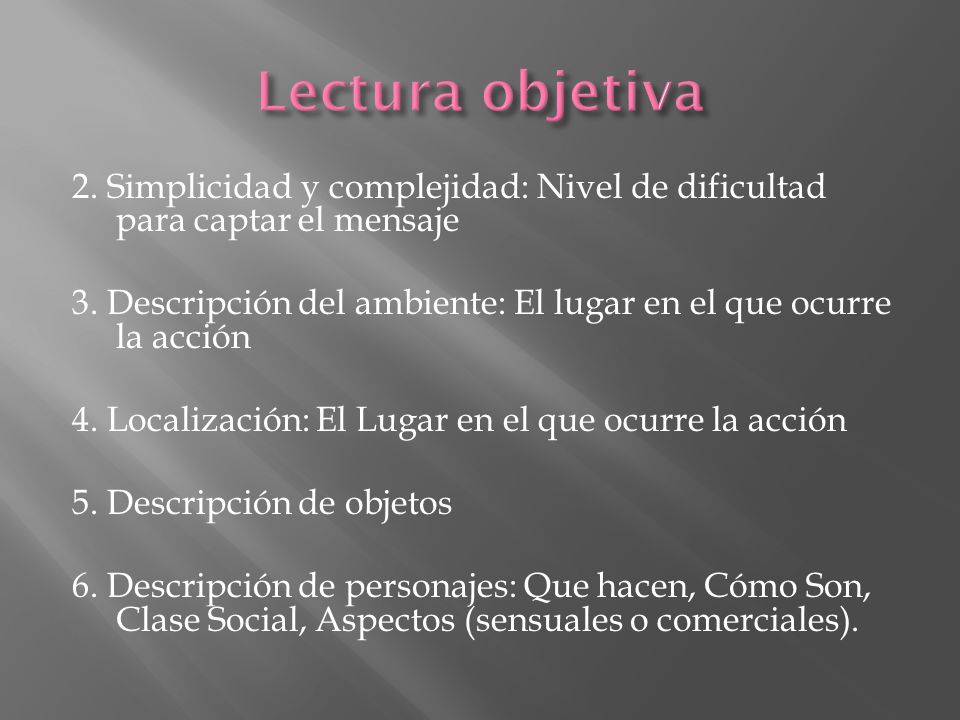 Lectura objetiva

2. Simplicidad y complejidad: Nivel de dificultad para captar el mensaje

3. Descripción del ambiente: El lugar en el que ocurre la acción

4. Localización: El Lugar en el que ocurre la acción

5. Descripción de objetos

6. Descripción de personajes: Que hacen, Cómo Son, Clase Social, Aspectos (sensuales o comerciales).